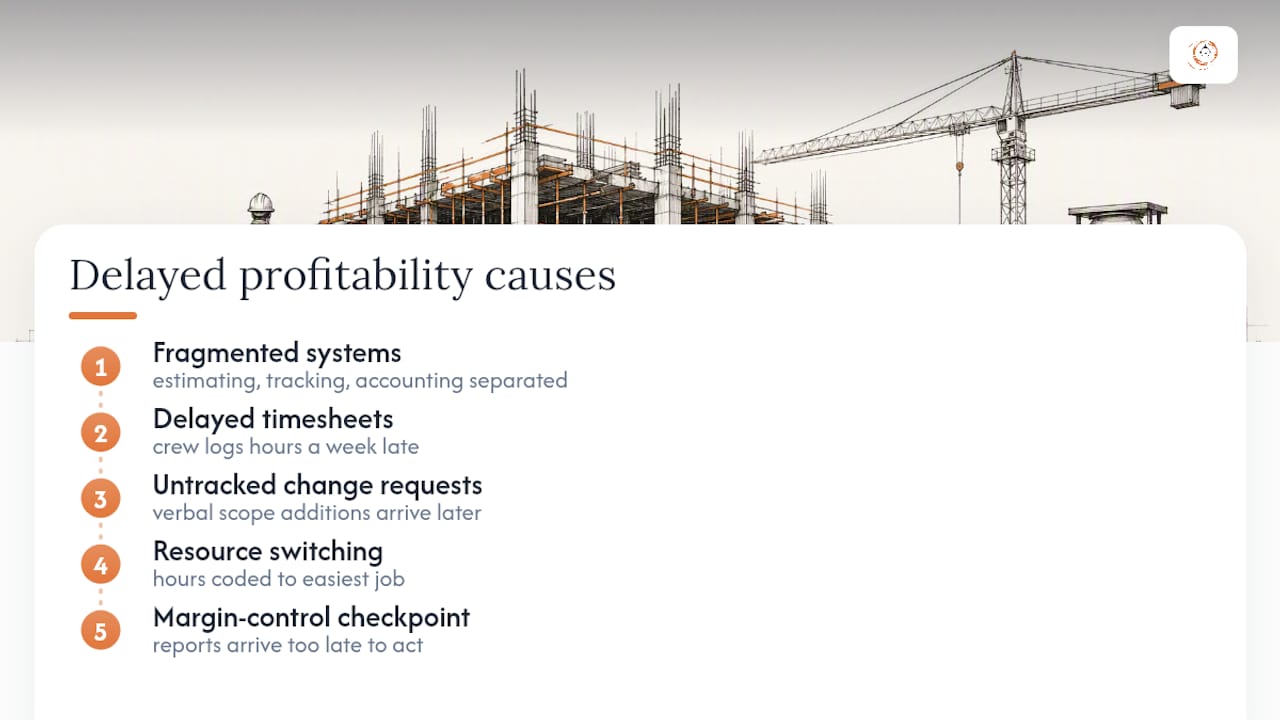 Delayed profitability causes

1
Fragmented systems
estimating, tracking, accounting separated

2
Delayed timesheets
crew logs hours a week late

3
Untracked change requests
verbal scope additions arrive later

4
Resource switching
hours coded to easiest job

5
Margin-control checkpoint
reports arrive too late to act